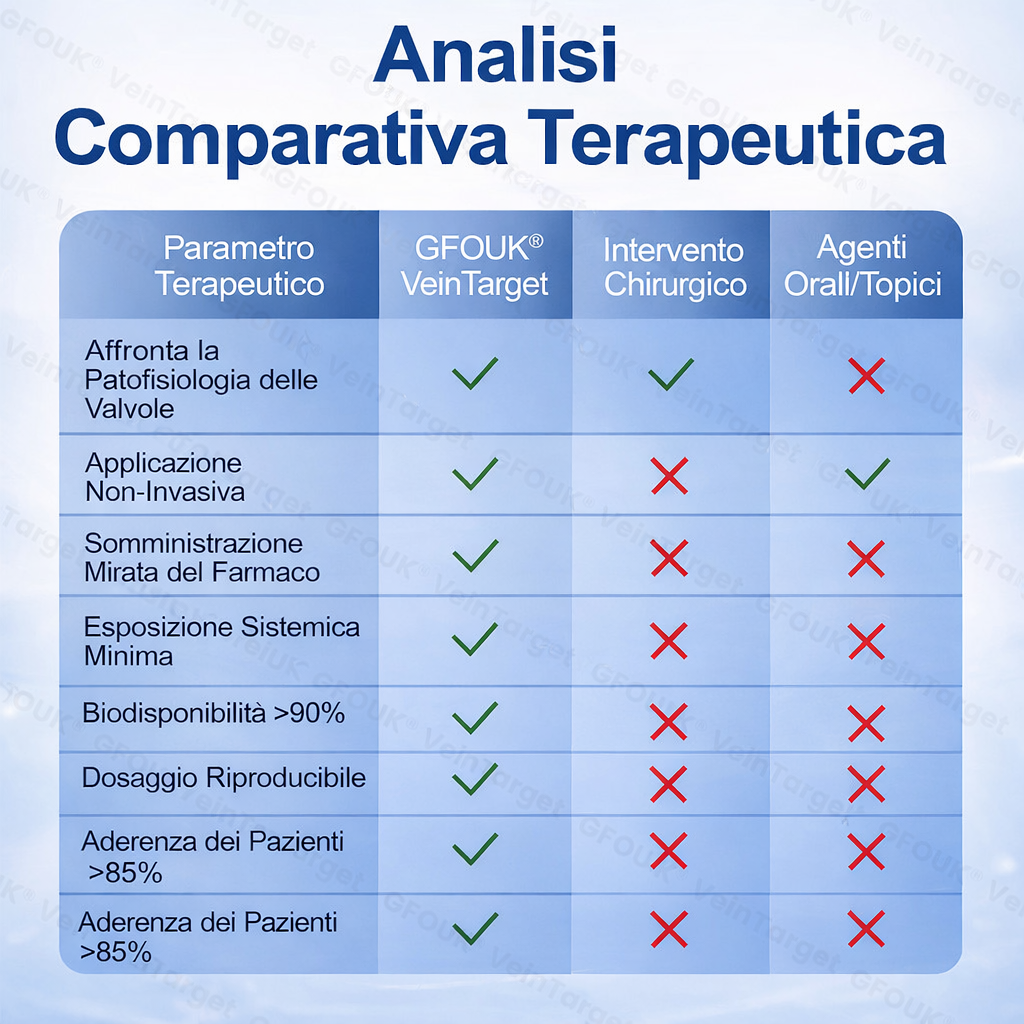 Analisi
Comparativa Terapeutica

| Parametro Terapeutico | GFOUK® VeinTarget | Intervento Chirurgico | Agenti Orall/Topici |
|---|---|---|---|
| Affronta la Patofisiologia delle Valvole | ✓ | ✓ | ✗ |
| Applicazione Non-Invasiva | ✓ | ✗ | ✓ |
| Somministrazione Mirata del Farmaco | ✓ | ✗ | ✗ |
| Esposizione Sistemica Minima | ✓ | ✗ | ✗ |
| Biodisponibilità >90% | ✓ | ✗ | ✗ |
| Dosaggio Riproducibile | ✓ | ✗ | ✗ |
| Aderenza dei Pazienti >85% | ✓ | ✗ | ✗ |
| Aderenza dei Pazienti >85% | ✓ | ✗ | ✗ |

GFOUK® VeinTarget